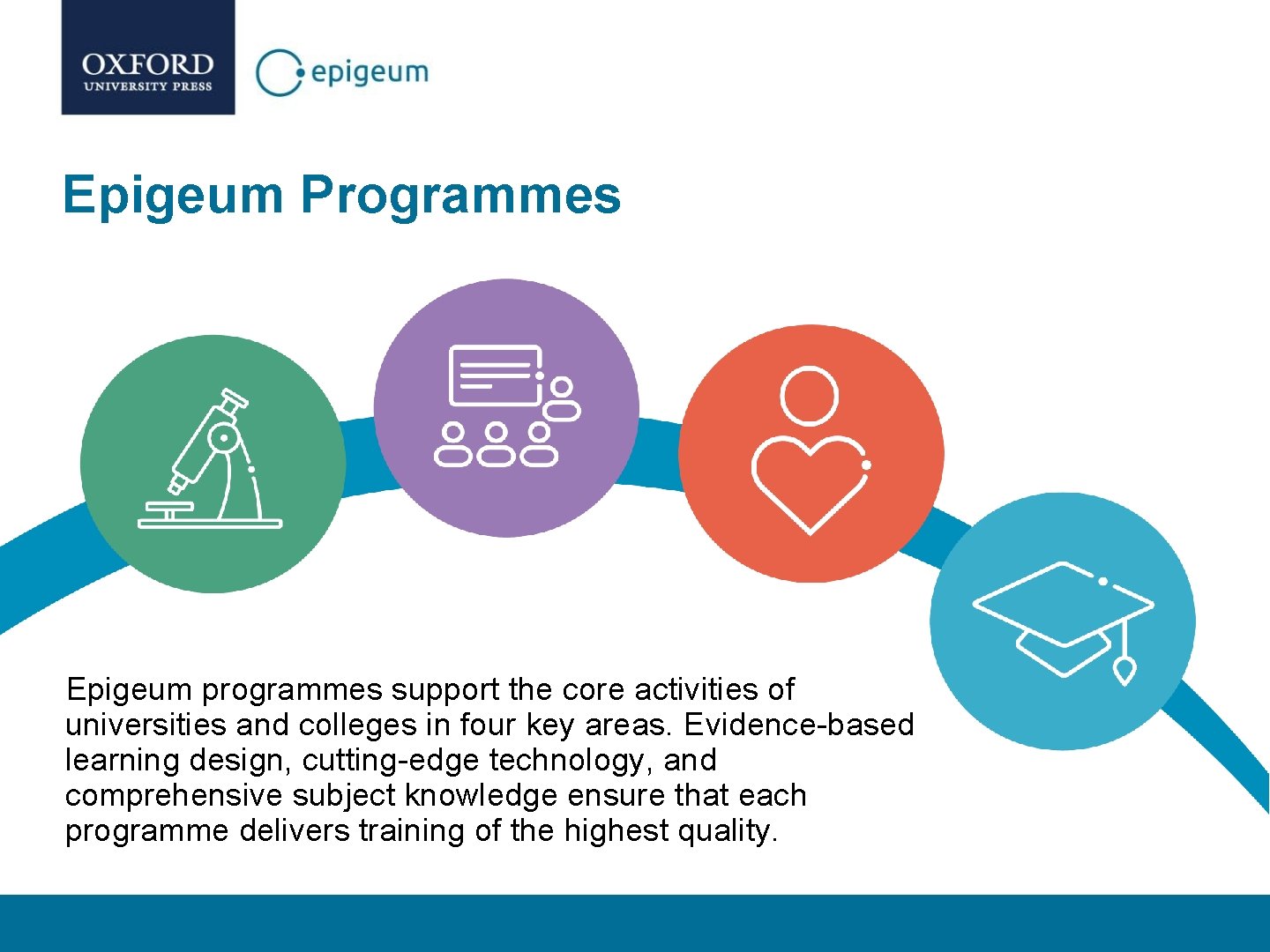 OXFORD
UNIVERSITY PRESS

epigeum

Epigeum Programmes

Epigeum programmes support the core activities of universities and colleges in four key areas. Evidence-based learning design, cutting-edge technology, and comprehensive subject knowledge ensure that each programme delivers training of the highest quality.